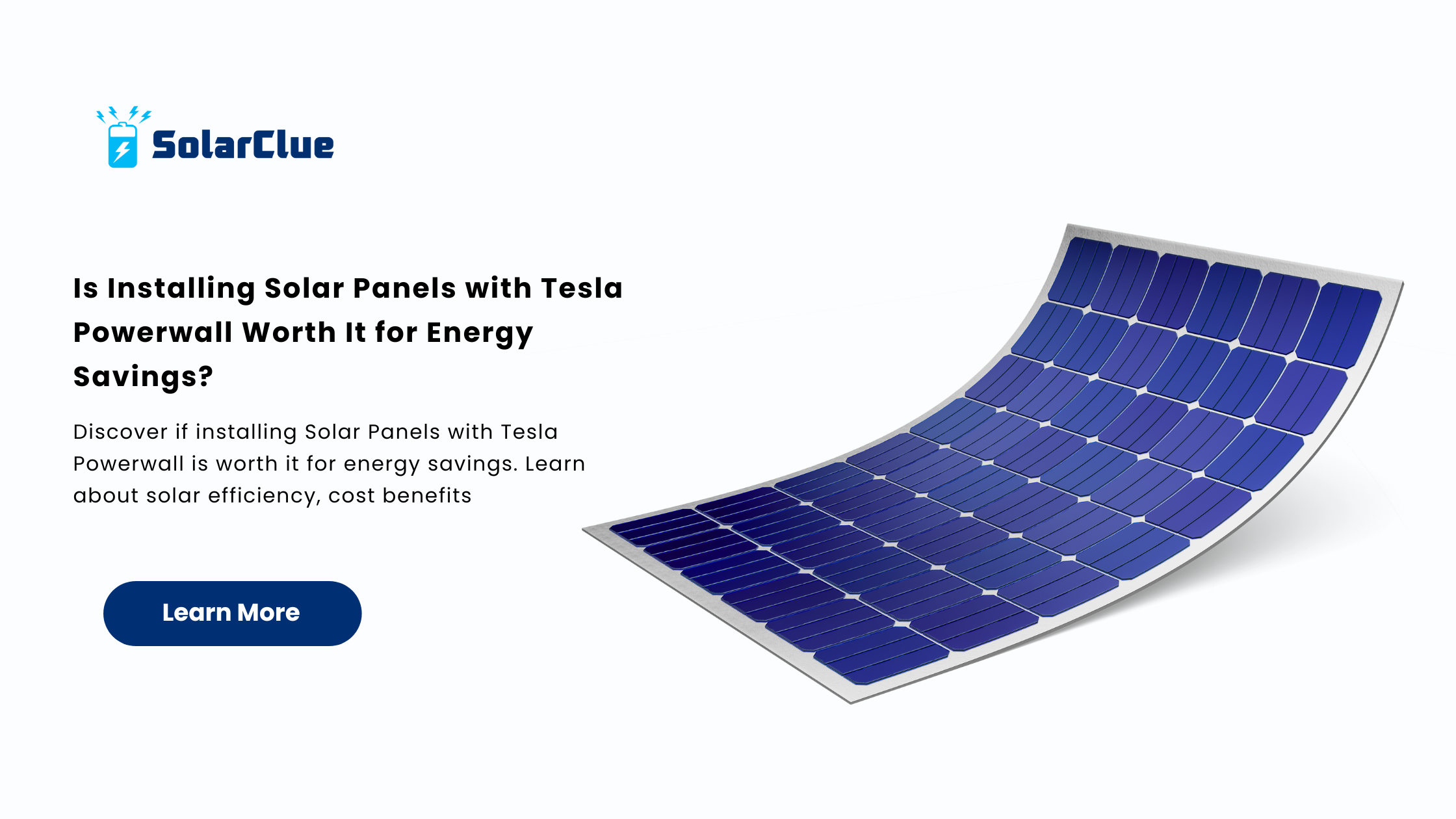 SolarClue

Is Installing Solar Panels with Tesla Powerwall Worth It for Energy Savings?

Discover if installing Solar Panels with Tesla Powerwall is worth it for energy savings. Learn about solar efficiency, cost benefits

Learn More